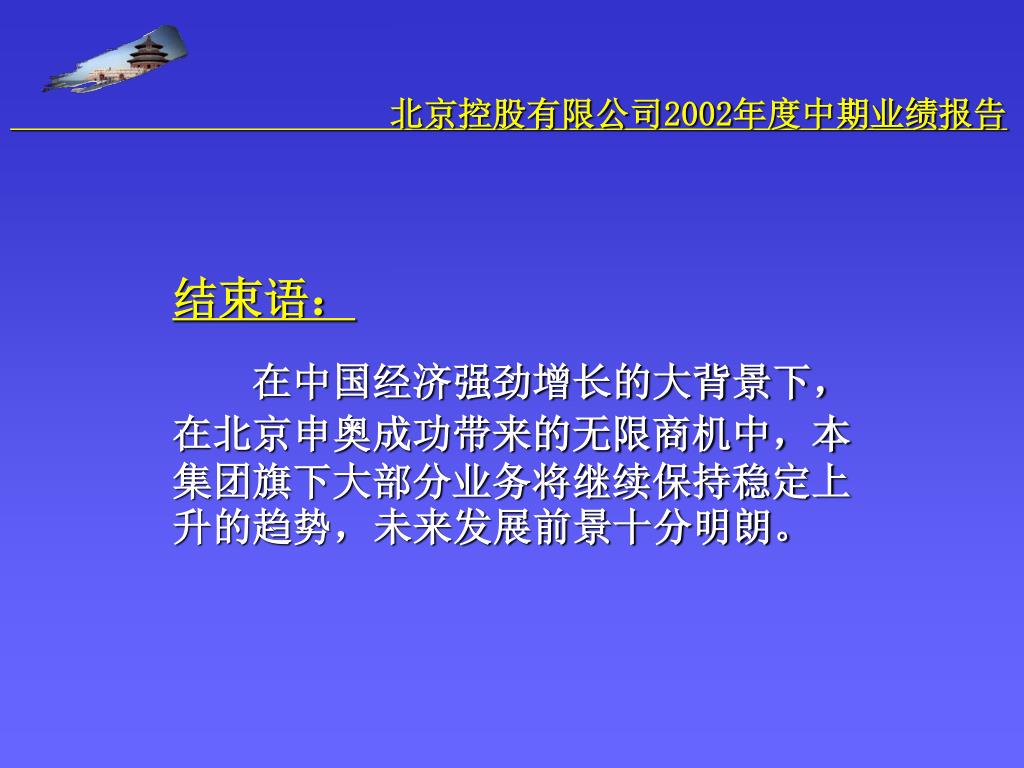 北京控股有限公司2002年度中期业绩报告

结束语：

在中国经济强劲增长的大背景下，在北京申奥成功带来的无限商机中，本集团旗下大部分业务将继续保持稳定上升的趋势，未来发展前景十分明朗。